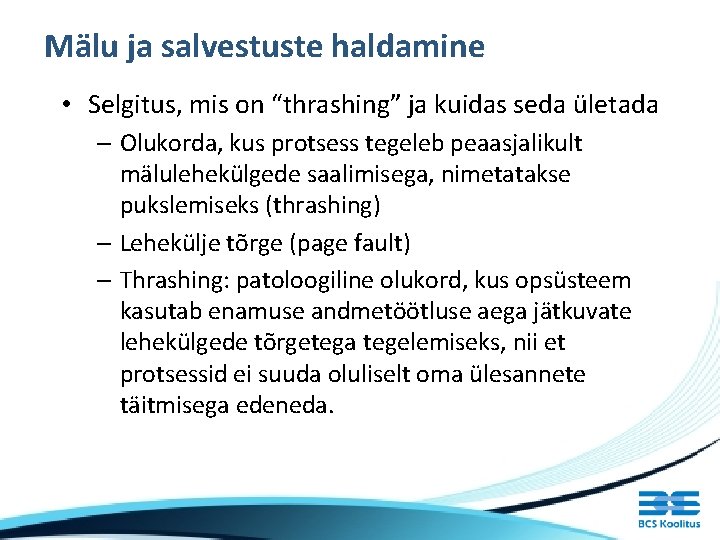 Mälu ja salvestuste haldamine

• Selgitus, mis on “thrashing” ja kuidas seda ületada

– Olukorda, kus protsess tegeleb peaasjalikult mälulehekülgede saalimisega, nimetatakse pukslemiseks (thrashing)

– Lehekülje tõrge (page fault)

– Thrashing: patoloogiline olukord, kus opsüsteem kasutab enamuse andmetöötluse aega jätkuvate lehekülgede tõrgetega tegelemiseks, nii et protsessid ei suuda oluliselt oma ülesannete täitmisega edeneda.

BCS Koolitus